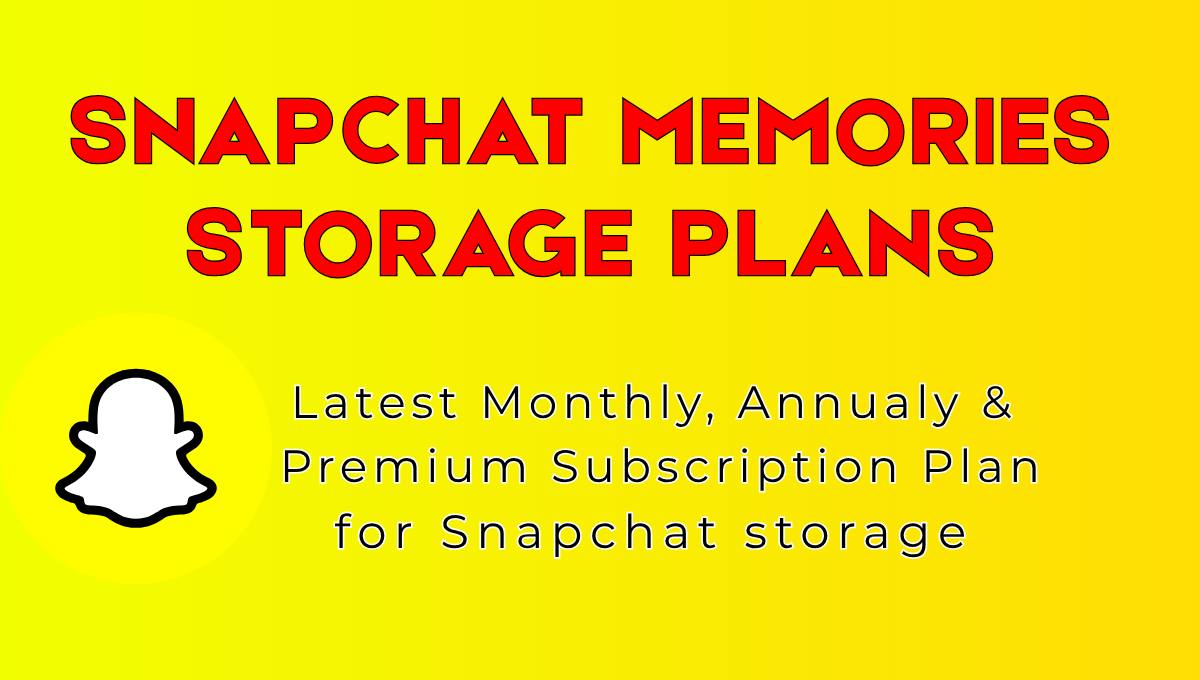 SNAPCHAT MEMORIES STORAGE PLANS

Latest Monthly, Annualy & Premium Subscription Plan for Snapchat storage